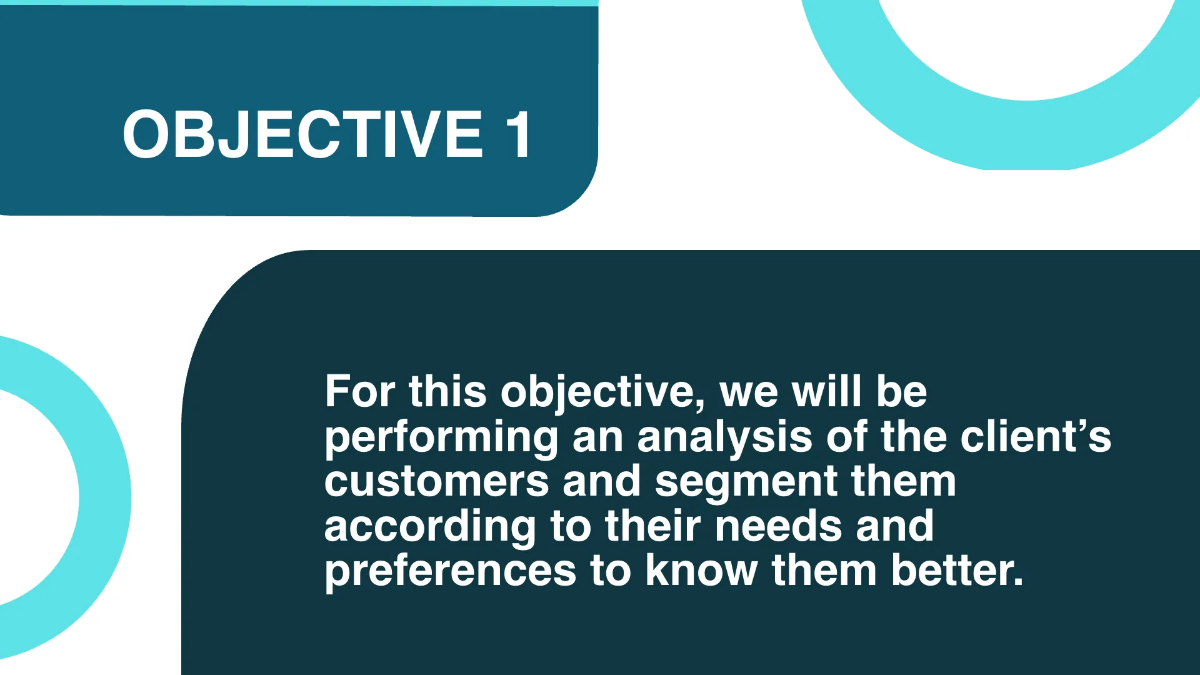 OBJECTIVE 1

For this objective, we will be performing an analysis of the client’s customers and segment them according to their needs and preferences to know them better.